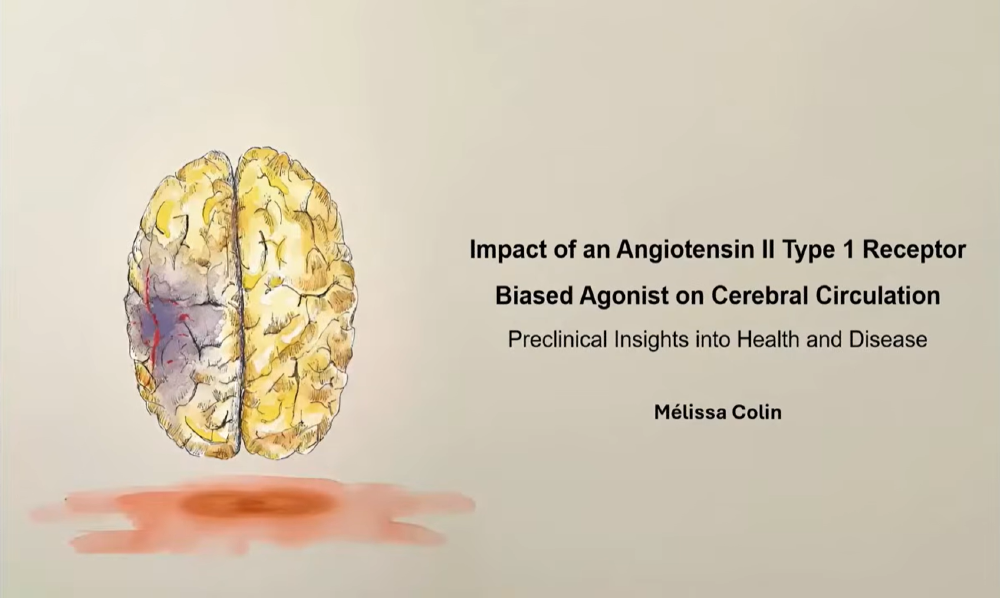 Impact of an Angiotensin II Type 1 Receptor Biased Agonist on Cerebral Circulation

Preclinical Insights into Health and Disease

Mélissa Colin